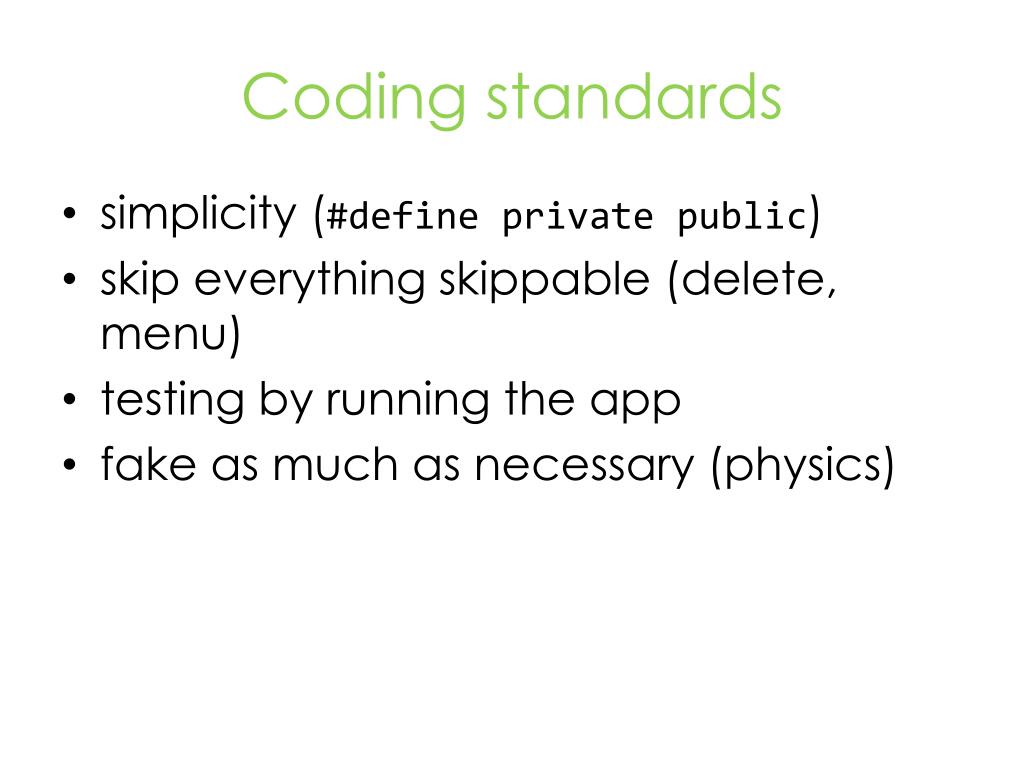 Coding standards

• simplicity (#define private public)
• skip everything skippable (delete, menu)
• testing by running the app
• fake as much as necessary (physics)